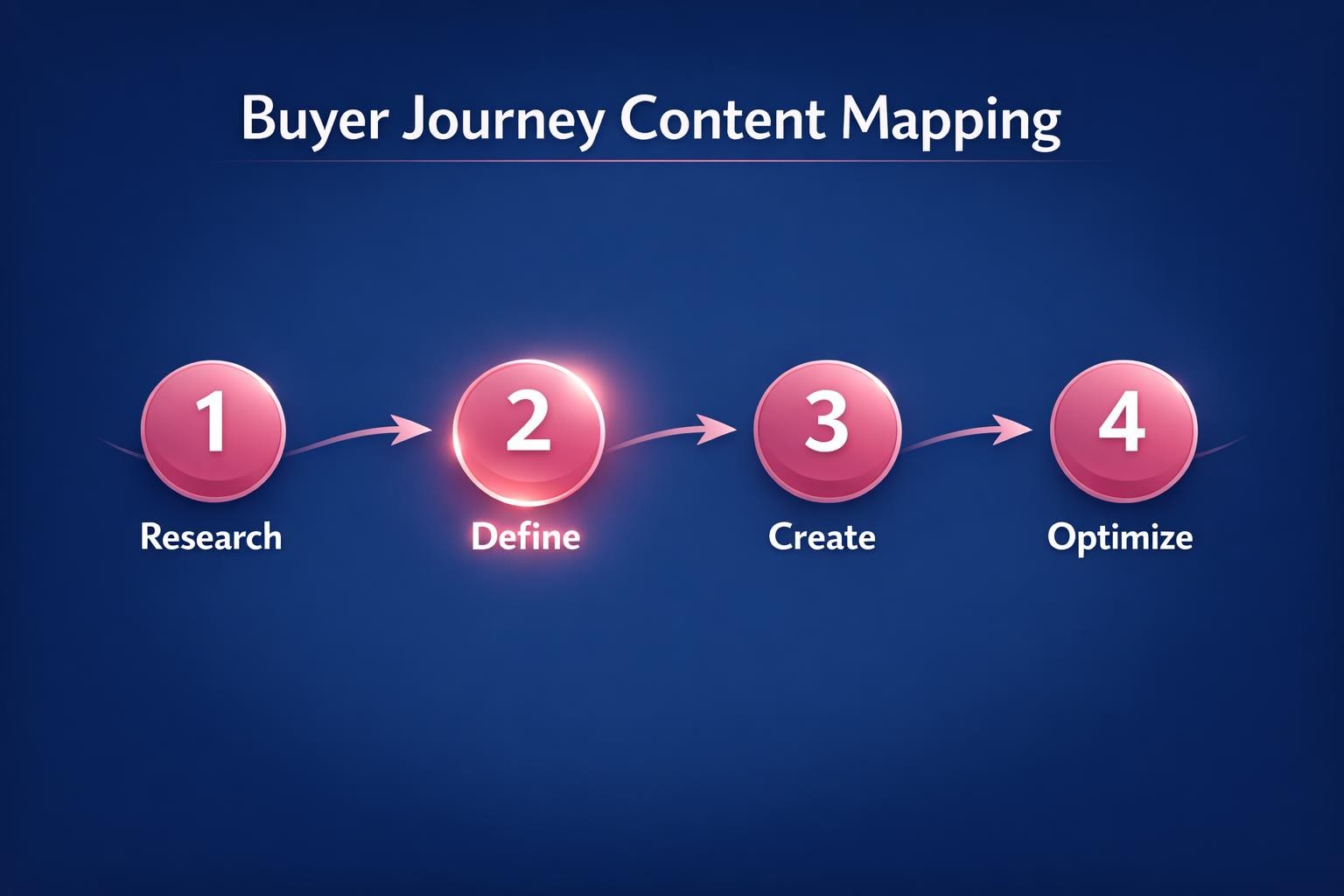 Buyer Journey Content Mapping

1
Research

2
Define

3
Create

4
Optimize